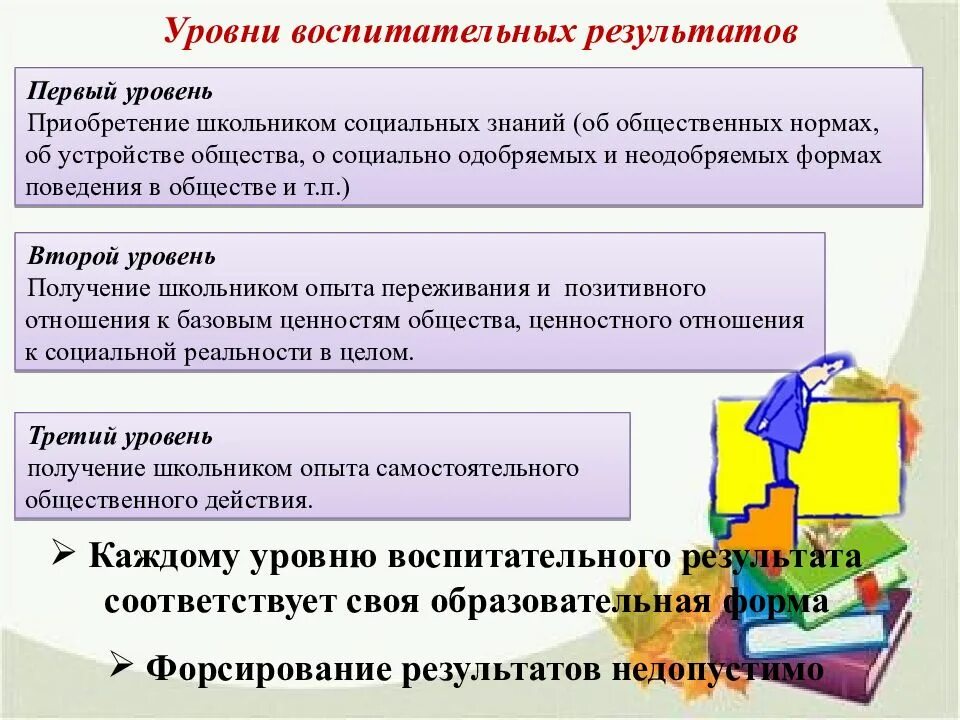 Уровни воспитательных результатов

Первый уровень
Приобретение школьником социальных знаний (об общественных нормах, об устройстве общества, о социально одобряемых и неодобряемых формах поведения в обществе и т.п.)

Второй уровень
Получение школьником опыта переживания и позитивного отношения к базовым ценностям общества, ценностного отношения к социальной реальности в целом.

Третий уровень
получение школьником опыта самостоятельного общественного действия.

➢ Каждому уровню воспитательного результата соответствует своя образовательная форма

➢ Форсирование результатов недопустимо